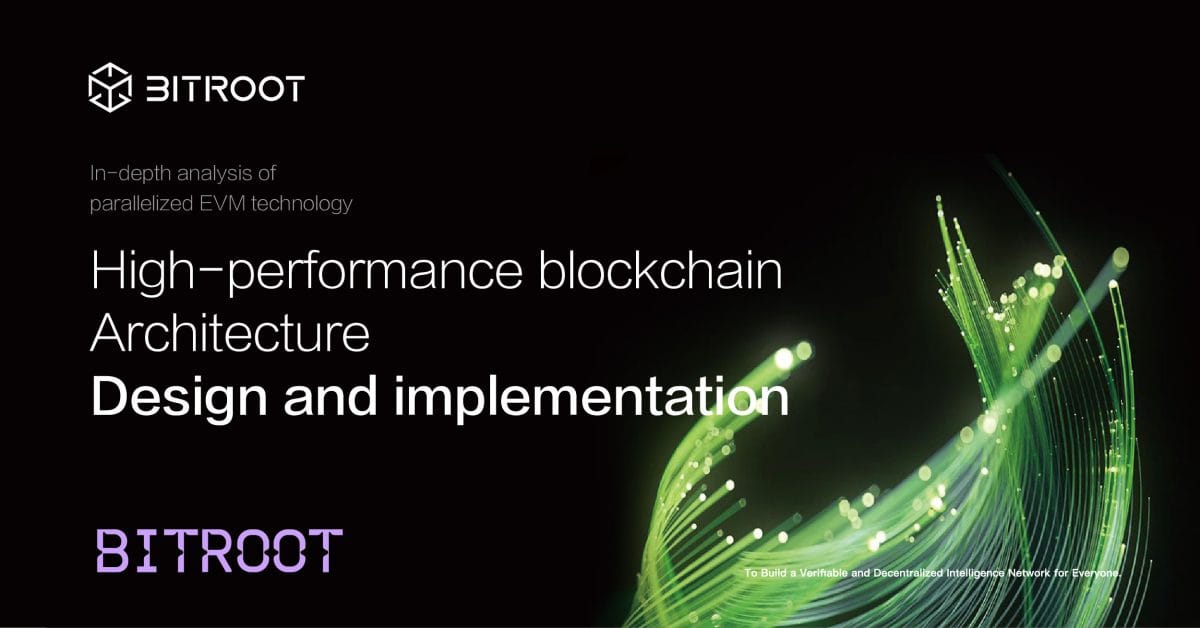 BITROOT

In-depth analysis of parallelized EVM technology

High-performance blockchain Architecture

Design and implementation

BITROOT

To Build a Verifiable and Decentralized Intelligence Network for Everyone.